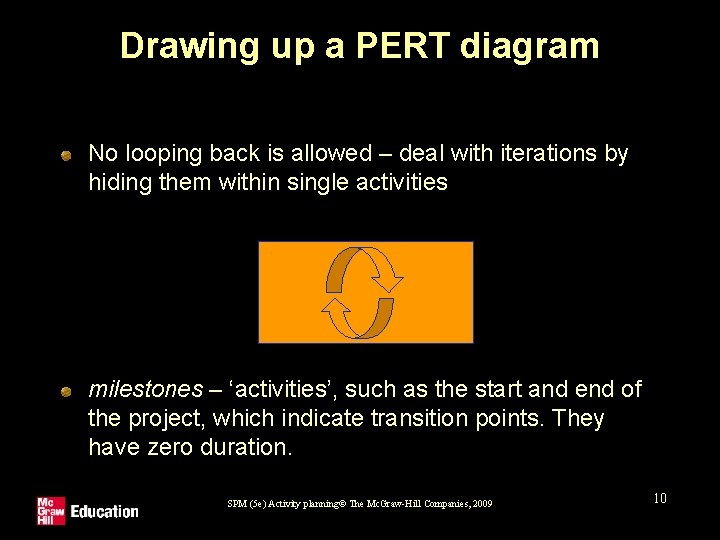 Drawing up a PERT diagram

No looping back is allowed – deal with iterations by hiding them within single activities

milestones – ‘activities’, such as the start and end of the project, which indicate transition points. They have zero duration.

Mc Graw Hill Education

SPM (5e) Activity planning© The McGraw-Hill Companies, 2009

10